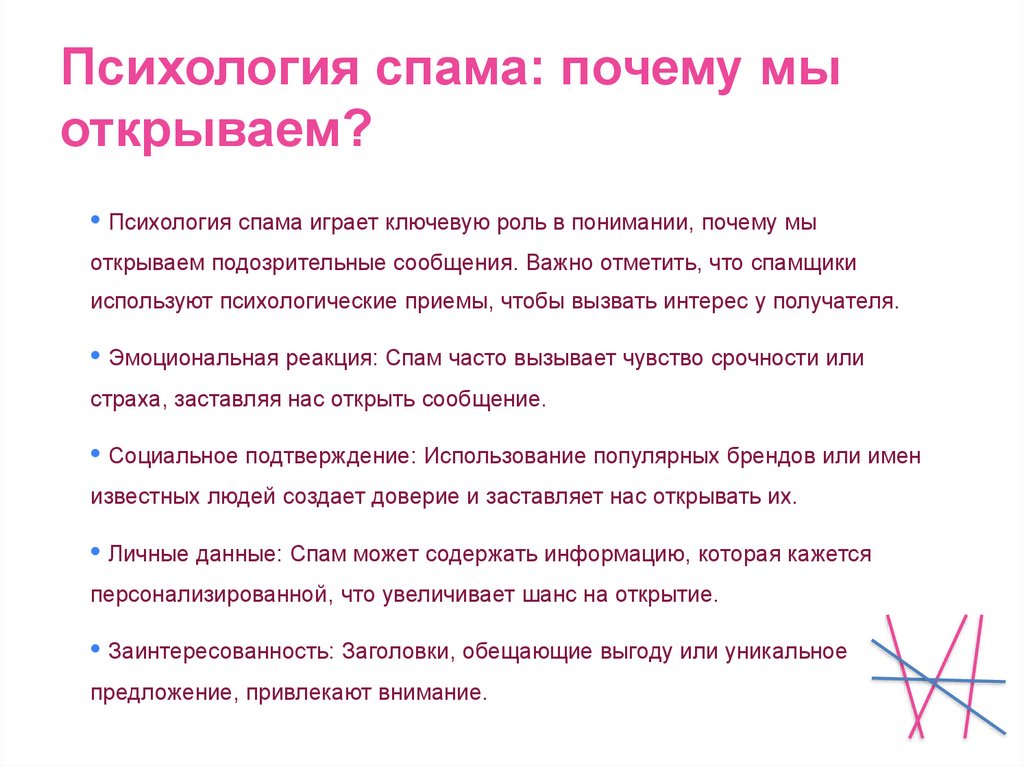 Психология спама: почему мы открываем?

• Психология спама играет ключевую роль в понимании, почему мы открываем подозрительные сообщения. Важно отметить, что спамщики используют психологические приемы, чтобы вызвать интерес у получателя.

• Эмоциональная реакция: Спам часто вызывает чувство срочности или страха, заставляя нас открыть сообщение.

• Социальное подтверждение: Использование популярных брендов или имен известных людей создает доверие и заставляет нас открывать их.

• Личные данные: Спам может содержать информацию, которая кажется персонализированной, что увеличивает шанс на открытие.

• Заинтересованность: Заголовки, обещающие выгоду или уникальное предложение, привлекают внимание.